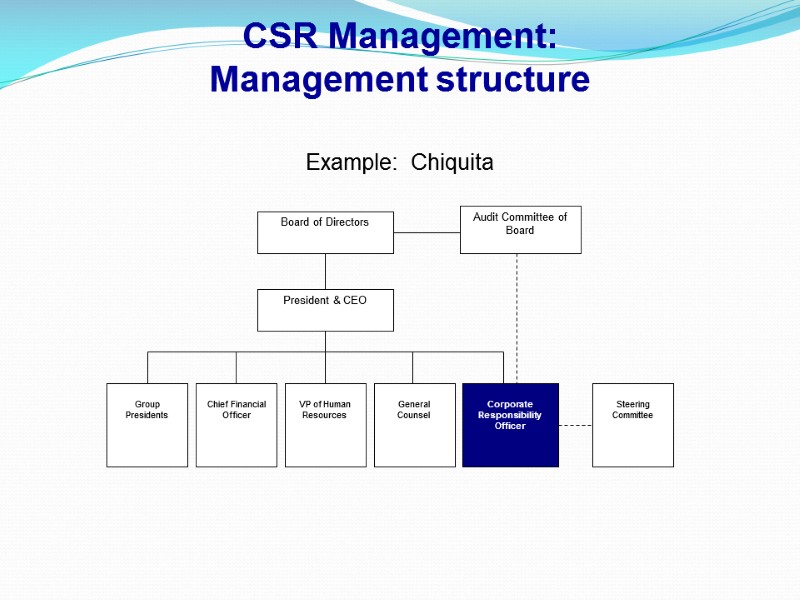 CSR Management:
Management structure

Example: Chiquita

Board of Directors

Audit Committee of Board

President & CEO

Group Presidents

Chief Financial Officer

VP of Human Resources

General Counsel

Corporate Responsibility Officer

Steering Committee